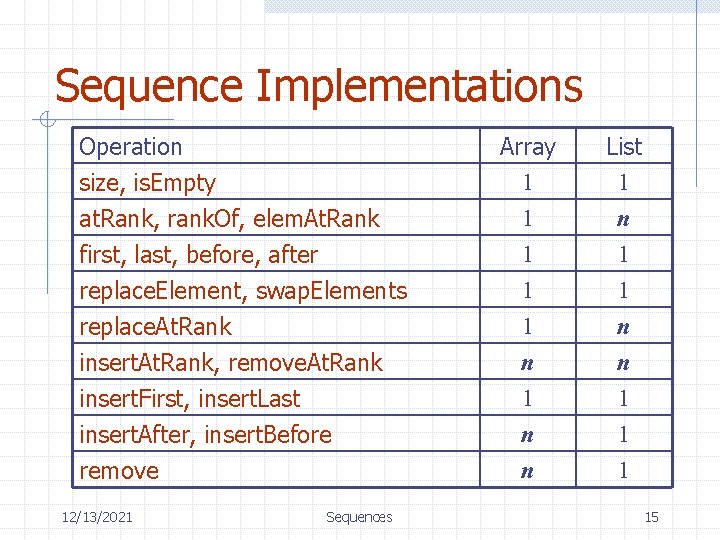 Sequence Implementations

| Operation | Array | List |
|---|---|---|
| size, isEmpty | 1 | 1 |
| atRank, rankOf, elemAtRank | 1 | $n$ |
| first, last, before, after | 1 | 1 |
| replaceElement, swapElements | 1 | 1 |
| replaceAtRank | 1 | $n$ |
| insertAtRank, removeAtRank | $n$ | $n$ |
| insertFirst, insertLast | 1 | 1 |
| insertAfter, insertBefore | $n$ | 1 |
| remove | $n$ | 1 |

12/13/2021 Sequences 15